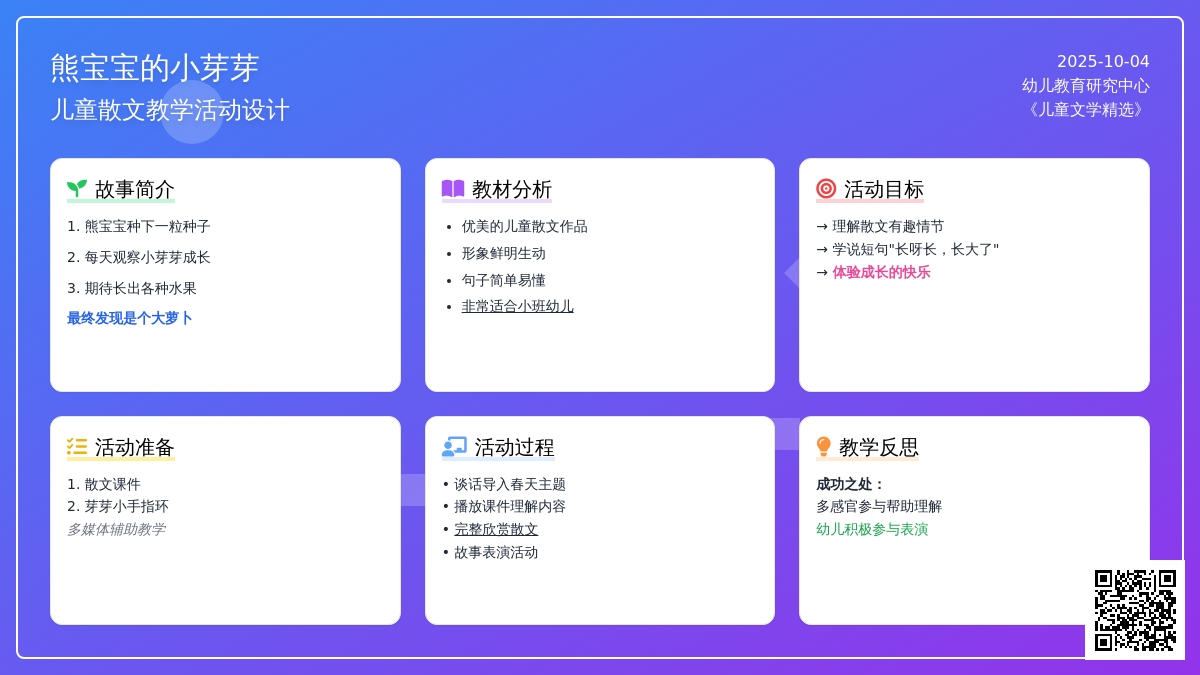 熊宝宝的小芽芽
儿童散文教学活动设计

2025-10-04
幼儿教育研究中心
《儿童文学精选》

故事简介

1. 熊宝宝种下一粒种子
2. 每天观察小芽芽成长
3. 期待长出各种水果

最终发现是个大萝卜

教材分析

• 优美的儿童散文作品
• 形象鲜明生动
• 句子简单易懂
• 非常适合小班幼儿

活动目标

→ 理解散文有趣情节
→ 学说短句"长呀长，长大了"
→ 体验成长的快乐

活动准备

1. 散文课件
2. 芽芽小手指环

多媒体辅助教学

活动过程

• 谈话导入春天主题
• 播放课件理解内容
• 完整欣赏散文
• 故事表演活动

教学反思

成功之处：
多感官参与帮助理解
幼儿积极参与表演